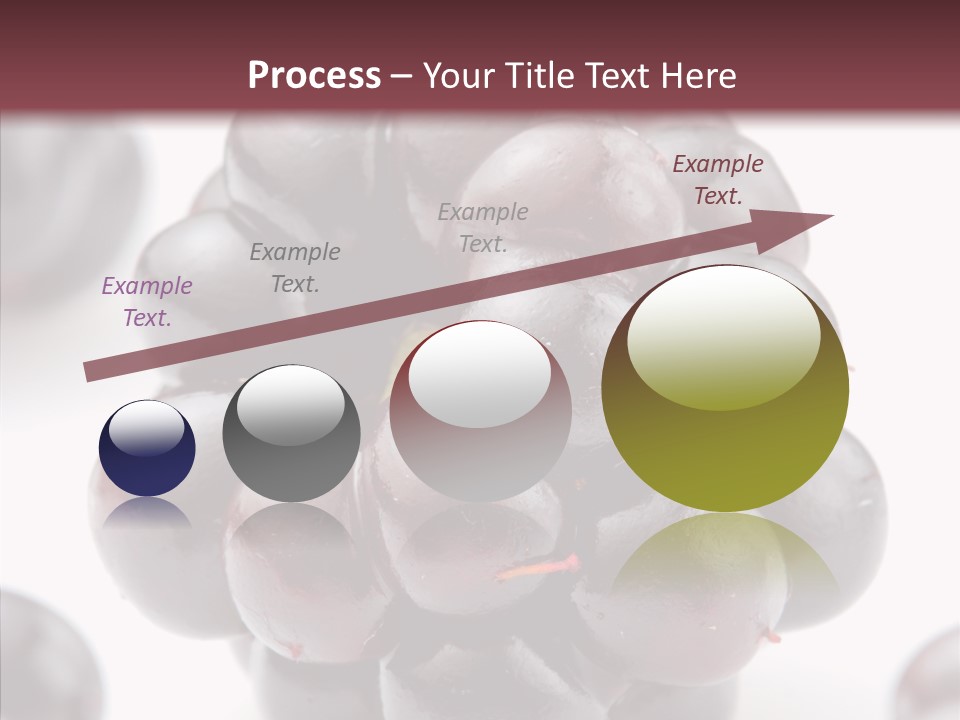 Process – Your Title Text Here

Example Text.

Example Text.

Example Text.

Example Text.